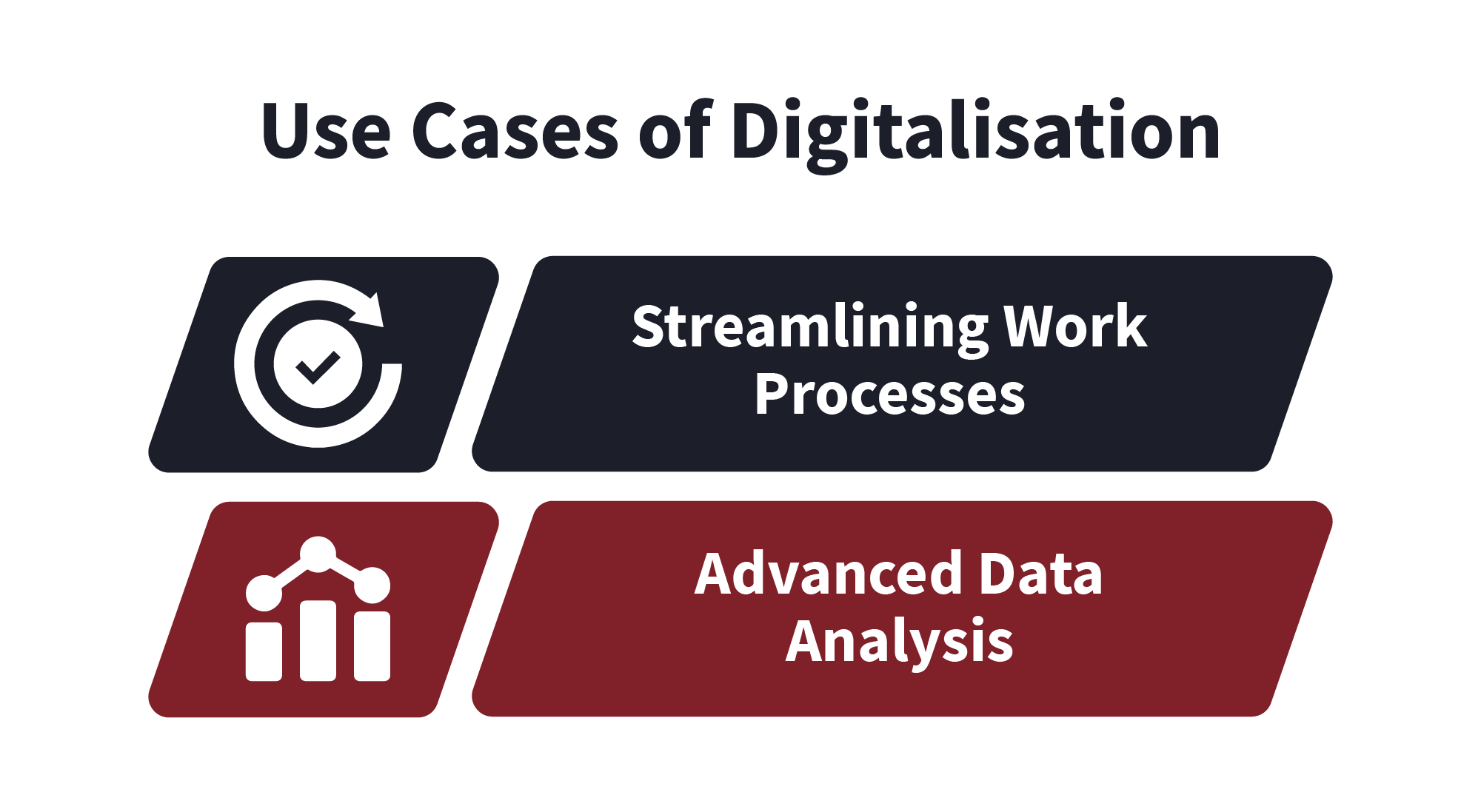 Use Cases of Digitalisation

Streamlining Work Processes

Advanced Data Analysis